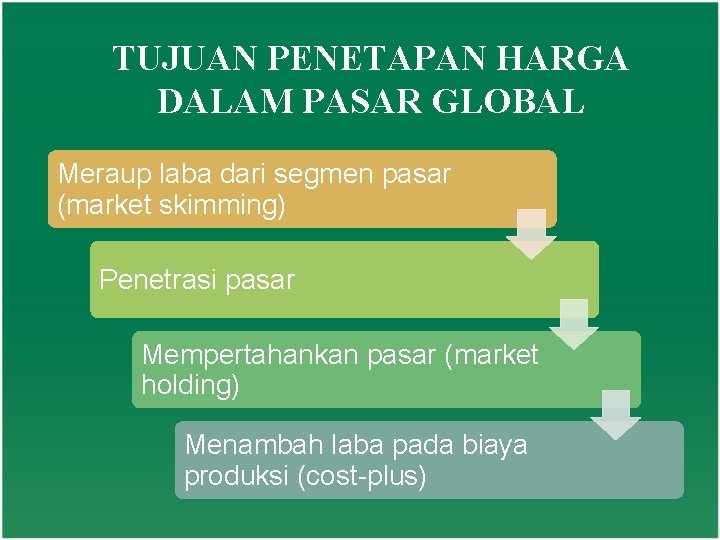 TUJUAN PENETAPAN HARGA DALAM PASAR GLOBAL

Meraup laba dari segmen pasar (market skimming)

Penetrasi pasar

Mempertahankan pasar (market holding)

Menambah laba pada biaya produksi (cost-plus)